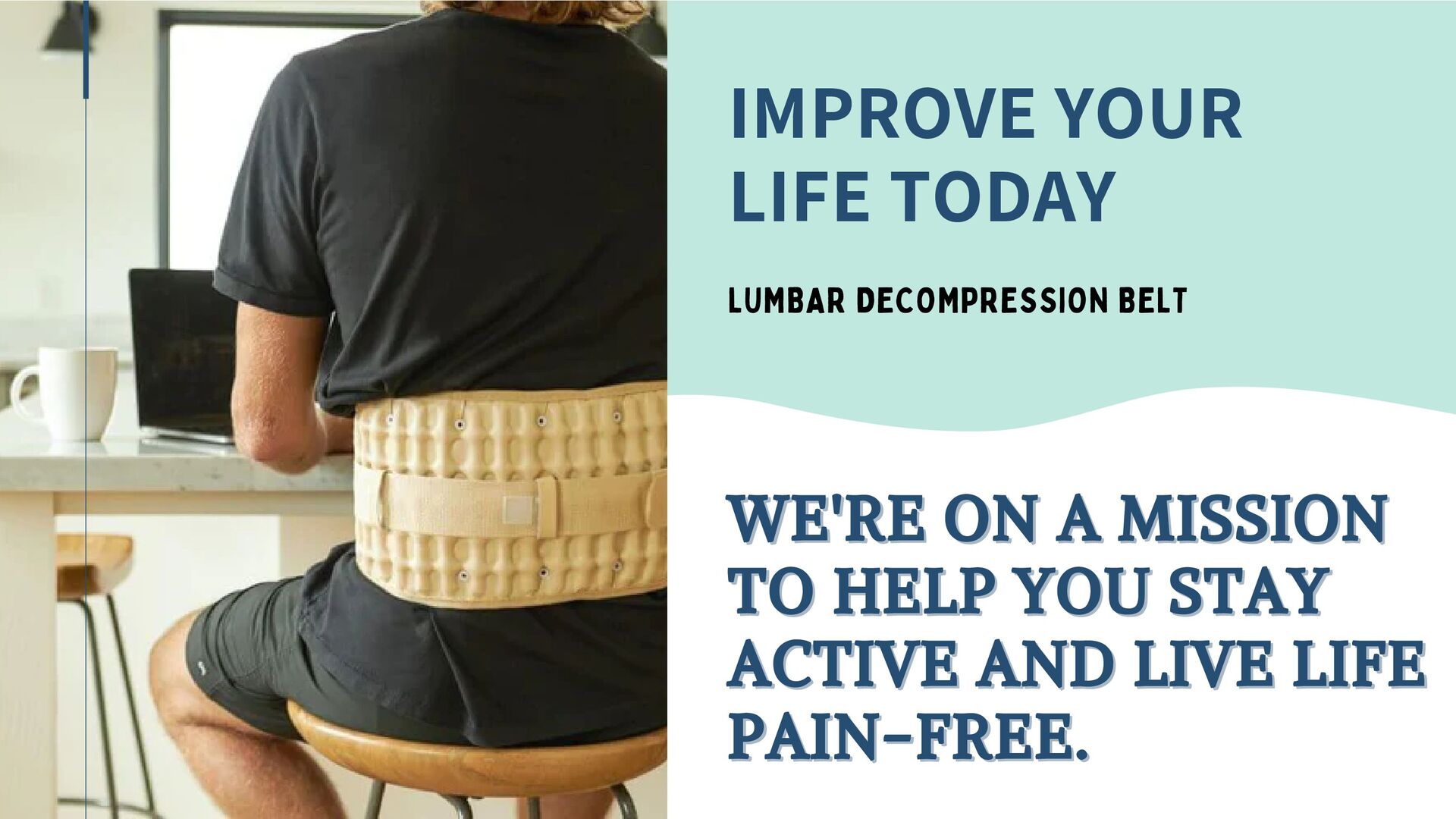 IMPROVE YOUR LIFE TODAY

LUMBAR DECOMPRESSION BELT

WE'RE ON A MISSION TO HELP YOU STAY ACTIVE AND LIVE LIFE PAIN-FREE.